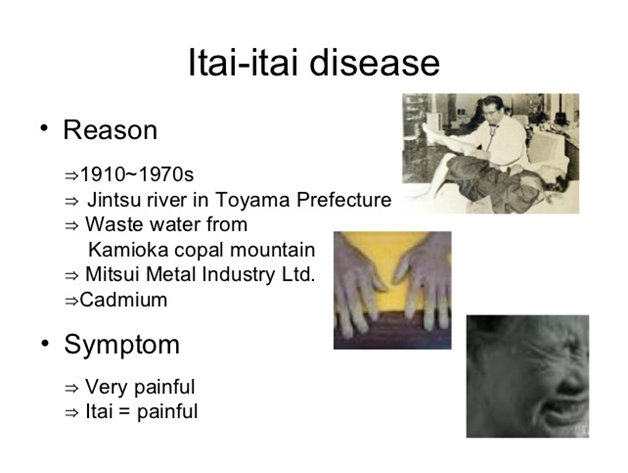 Itai-itai disease

• Reason

⇒1910~1970s
⇒ Jintsu river in Toyama Prefecture
⇒ Waste water from Kamioka copal mountain
⇒ Mitsui Metal Industry Ltd.
⇒Cadmium

• Symptom

⇒ Very painful
⇒ Itai = painful